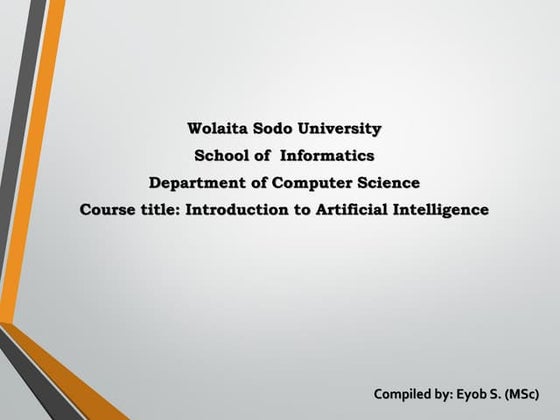 Wolaita Sodo University
School of Informatics
Department of Computer Science
Course title: Introduction to Artificial Intelligence

Compiled by: Eyob S. (MSc)